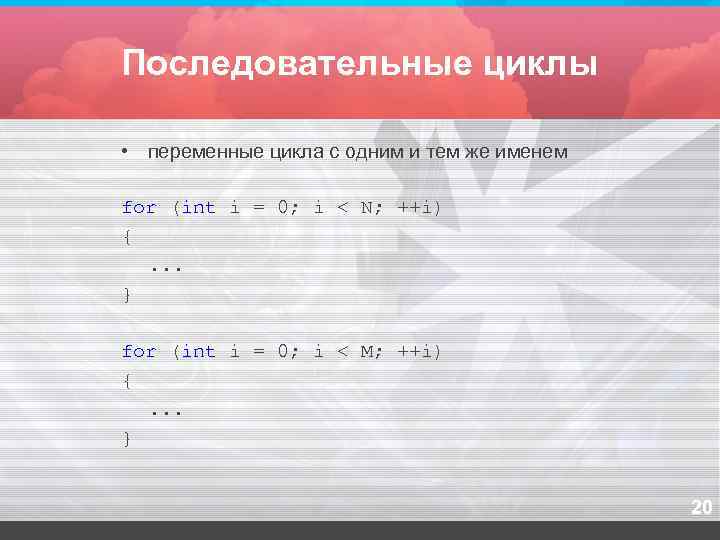 Последовательные циклы

• переменные цикла с одним и тем же именем

for (int i = 0; i < N; ++i)
{
  ...
}

for (int i = 0; i < M; ++i)
{
  ...
}

20